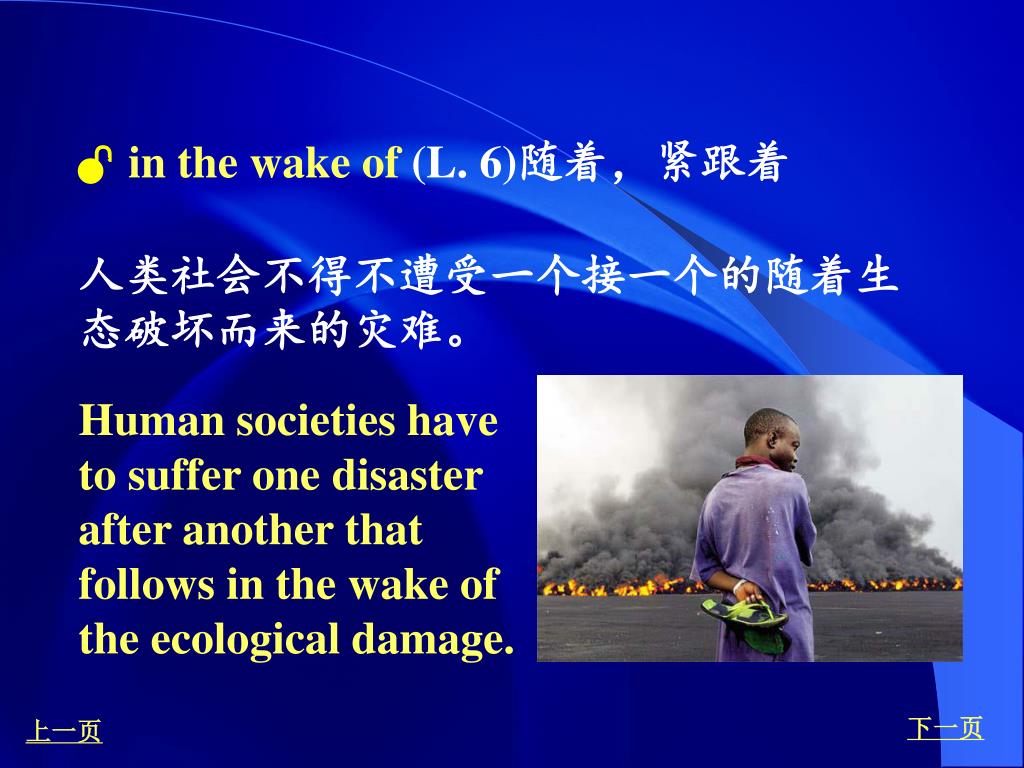 in the wake of (L. 6)随着，紧跟着

人类社会不得不遭受一个接一个的随着生态破坏而来的灾难。

Human societies have to suffer one disaster after another that follows in the wake of the ecological damage.

上一页

下一页